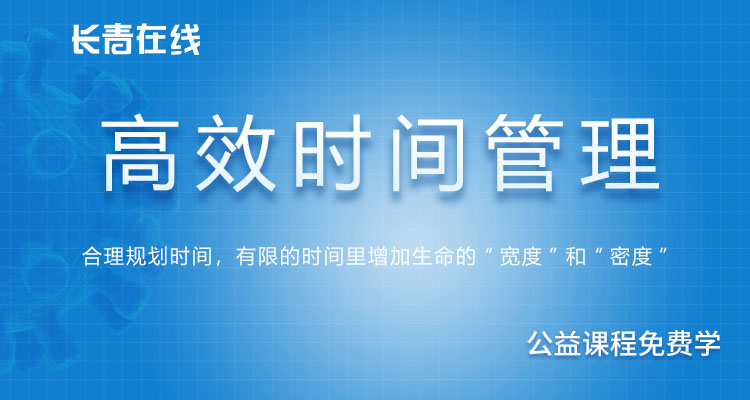 长青在线

高效时间管理

合理规划时间，有限的时间里增加生命的“宽度”和“密度”

公益课程免费学